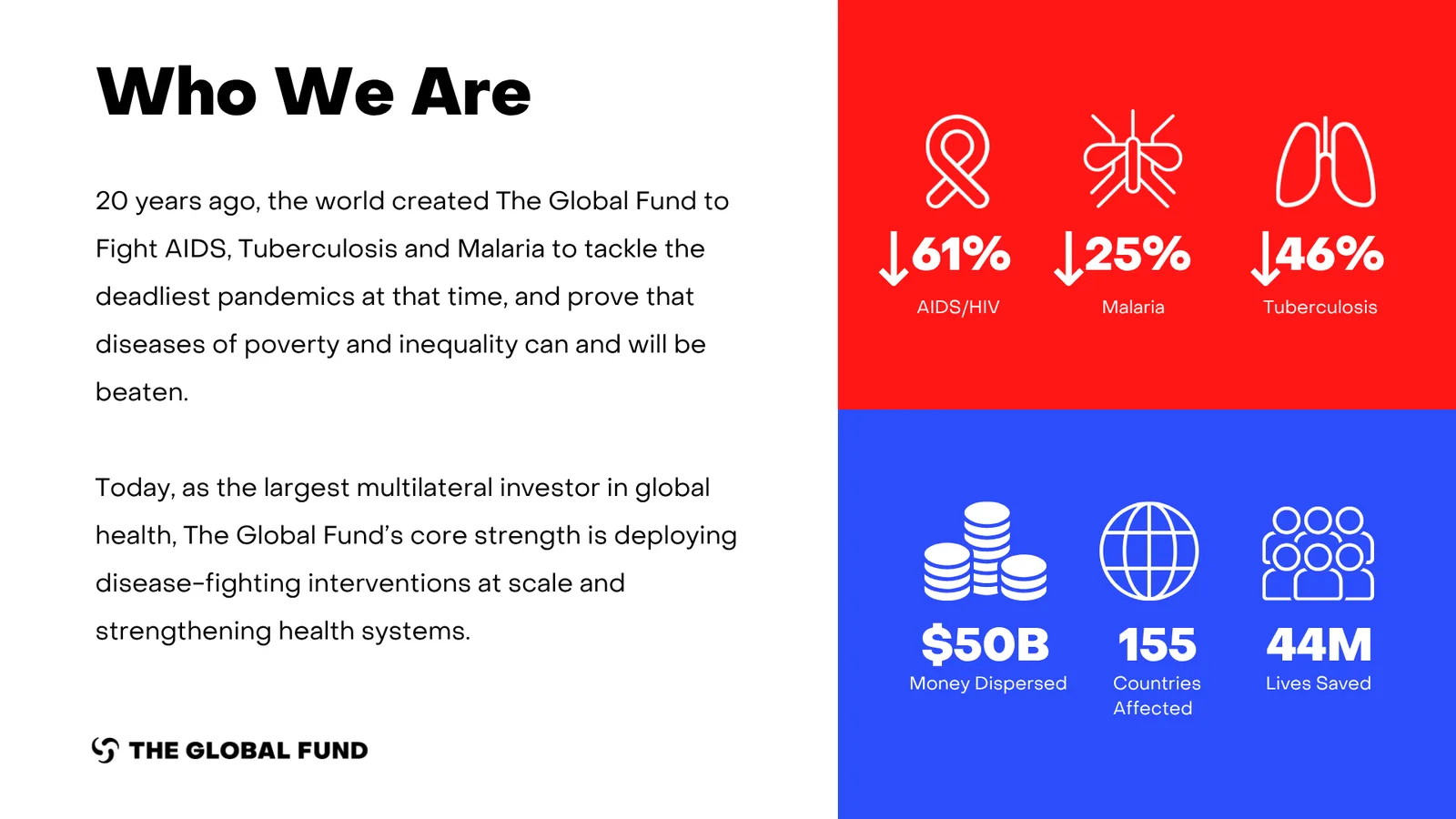 Who We Are

20 years ago, the world created The Global Fund to Fight AIDS, Tuberculosis and Malaria to tackle the deadliest pandemics at that time, and prove that diseases of poverty and inequality can and will be beaten.

Today, as the largest multilateral investor in global health, The Global Fund's core strength is deploying disease-fighting interventions at scale and strengthening health systems.

THE GLOBAL FUND

↓61%
AIDS/HIV

↓25%
Malaria

↓46%
Tuberculosis

$50B
Money Dispersed

155
Countries Affected

44M
Lives Saved